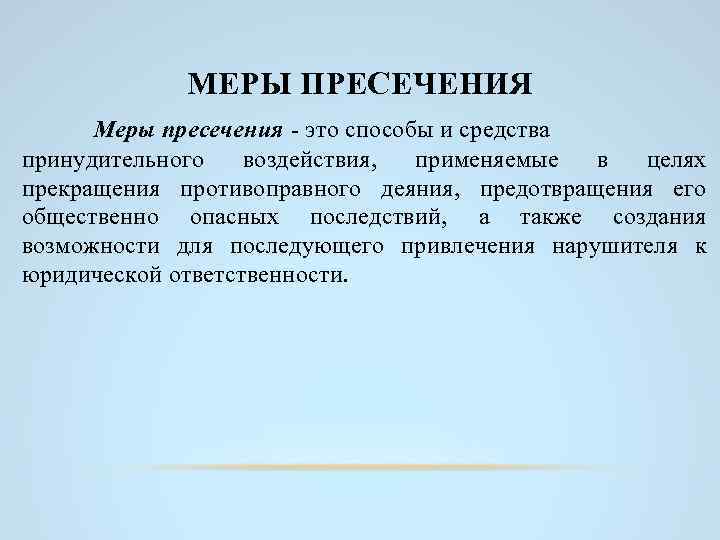 МЕРЫ ПРЕСЕЧЕНИЯ

Меры пресечения - это способы и средства принудительного воздействия, применяемые в целях прекращения противоправного деяния, предотвращения его общественно опасных последствий, а также создания возможности для последующего привлечения нарушителя к юридической ответственности.